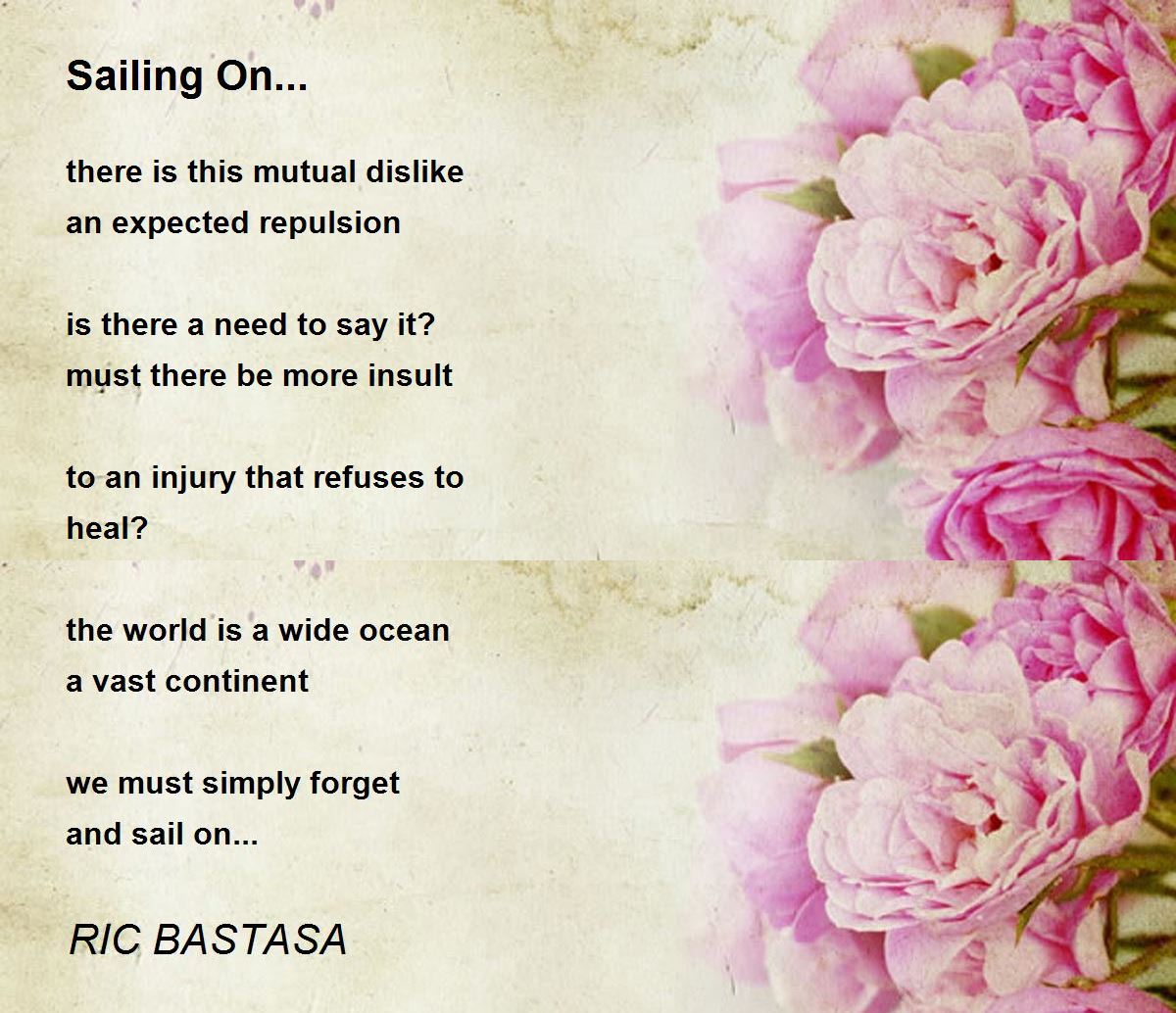 Sailing On...

there is this mutual dislike
an expected repulsion

is there a need to say it?
must there be more insult

to an injury that refuses to
heal?

the world is a wide ocean
a vast continent

we must simply forget
and sail on...

RIC BASTASA